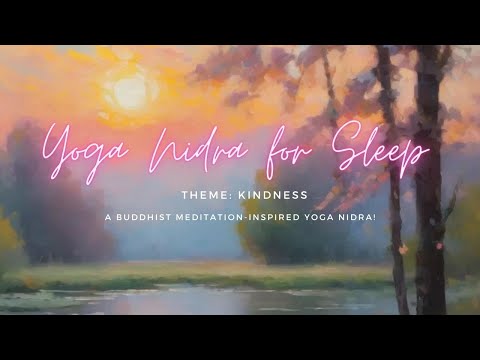 Yoga Nidra for Sleep

THEME: KINDNESS

A BUDDHIST MEDITATION-INSPIRED YOGA NIDRA!